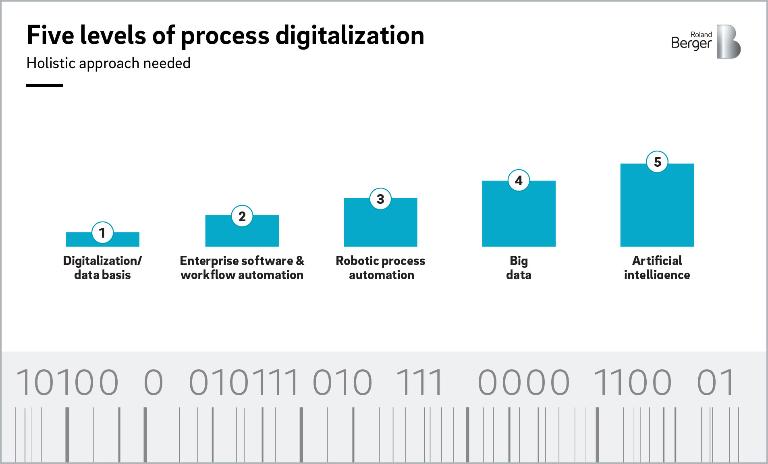 Five levels of process digitalization
Holistic approach needed

Roland Berger

1
Digitalization/ data basis

2
Enterprise software & workflow automation

3
Robotic process automation

4
Big data

5
Artificial intelligence

10100 0 010111 010 111 0000 1100 01